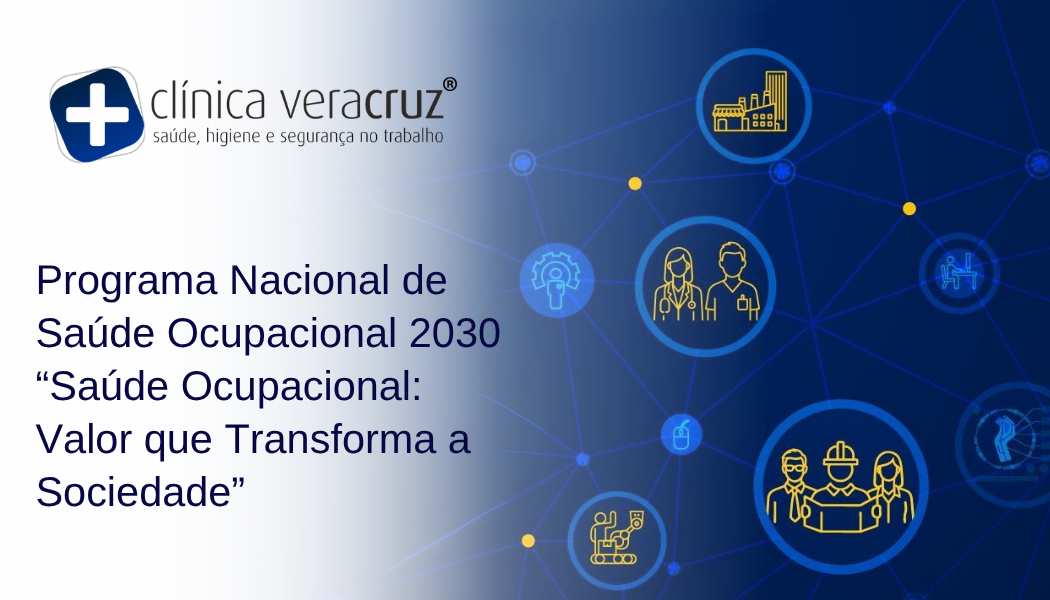 clínica veracruz®
saúde, higiene e segurança no trabalho

Programa Nacional de Saúde Ocupacional 2030 “Saúde Ocupacional: Valor que Transforma a Sociedade”